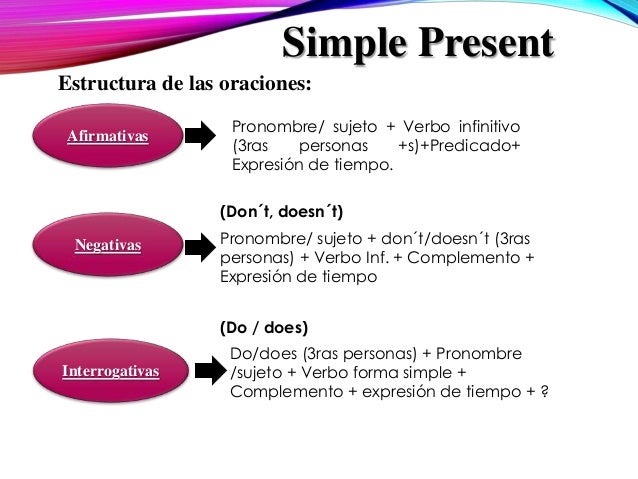 Simple Present

Estructura de las oraciones:

Afirmativas

Pronombre/ sujeto + Verbo infinitivo (3ras personas +s)+Predicado+ Expresión de tiempo.

(Don´t, doesn´t)

Negativas

Pronombre/ sujeto + don´t/doesn´t (3ras personas) + Verbo Inf. + Complemento + Expresión de tiempo

(Do / does)

Interrogativas

Do/does (3ras personas) + Pronombre /sujeto + Verbo forma simple + Complemento + expresión de tiempo + ?